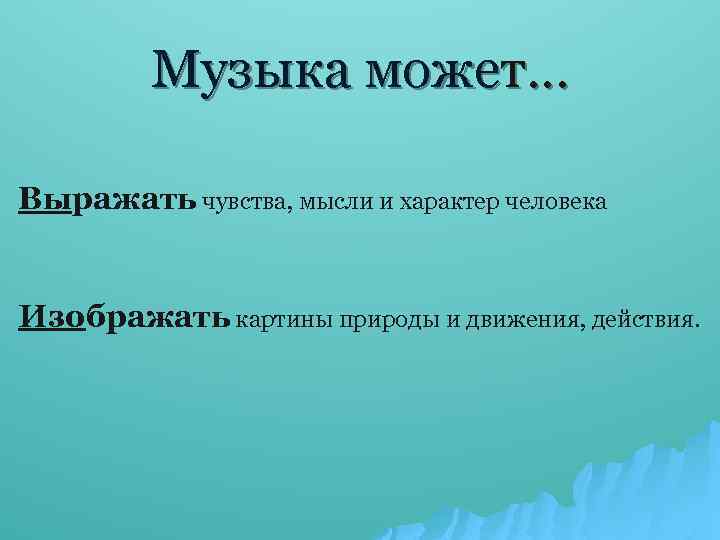 Музыка может…

Выражать чувства, мысли и характер человека

Изображать картины природы и движения, действия.